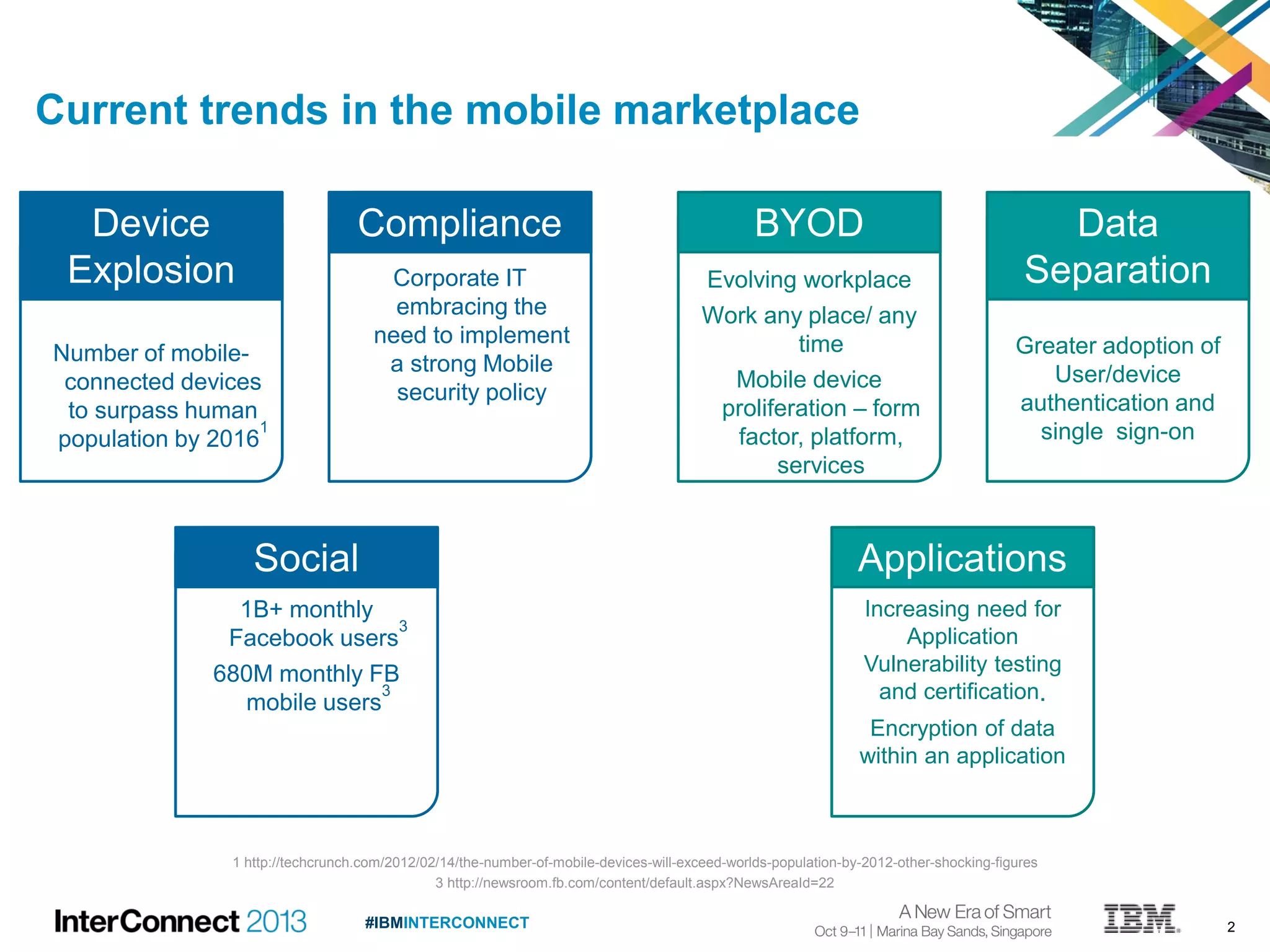 Current trends in the mobile marketplace

Device Explosion

Number of mobile-connected devices to surpass human population by 2016$^1$

Compliance

Corporate IT embracing the need to implement a strong Mobile security policy

BYOD

Evolving workplace

Work any place/ any time

Mobile device proliferation – form factor, platform, services

Data Separation

Greater adoption of User/device authentication and single sign-on

Social

1B+ monthly Facebook users$^3$

680M monthly FB mobile users$^3$

Applications

Increasing need for Application Vulnerability testing and certification.

Encryption of data within an application

1 http://techcrunch.com/2012/02/14/the-number-of-mobile-devices-will-exceed-worlds-population-by-2012-other-shocking-figures
3 http://newsroom.fb.com/content/default.aspx?NewsAreaId=22

InterConnect 2013

#IBMINTERCONNECT

A New Era of Smart
Oct 9–11 | Marina Bay Sands, Singapore

IBM

2